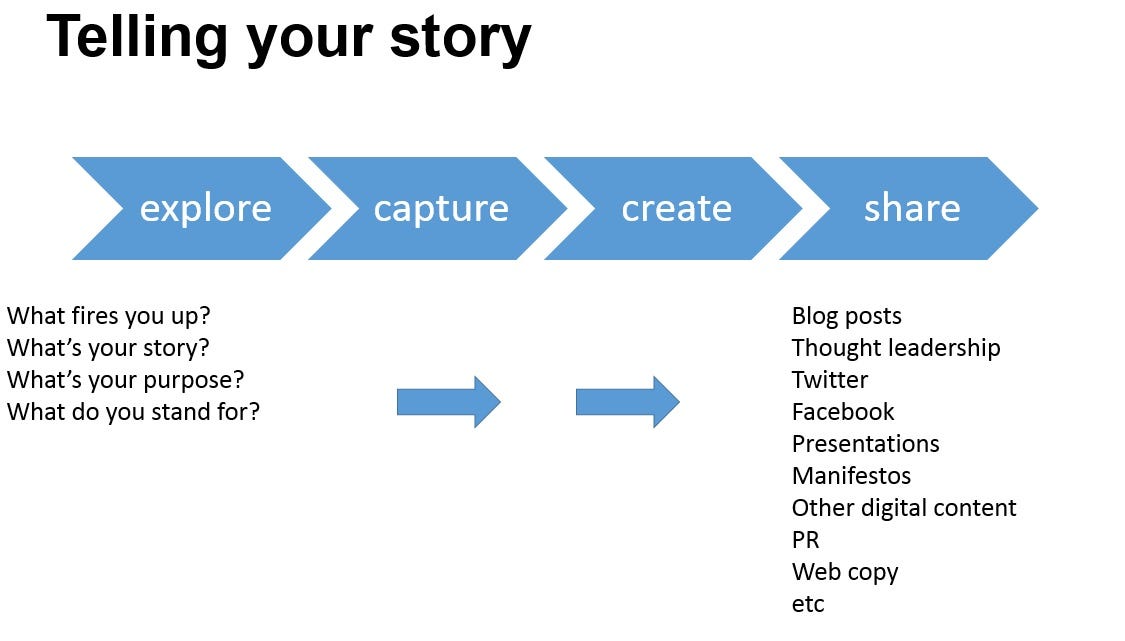 Telling your story

explore

capture

create

share

What fires you up?
What's your story?
What's your purpose?
What do you stand for?

Blog posts
Thought leadership
Twitter
Facebook
Presentations
Manifestos
Other digital content
PR
Web copy
etc